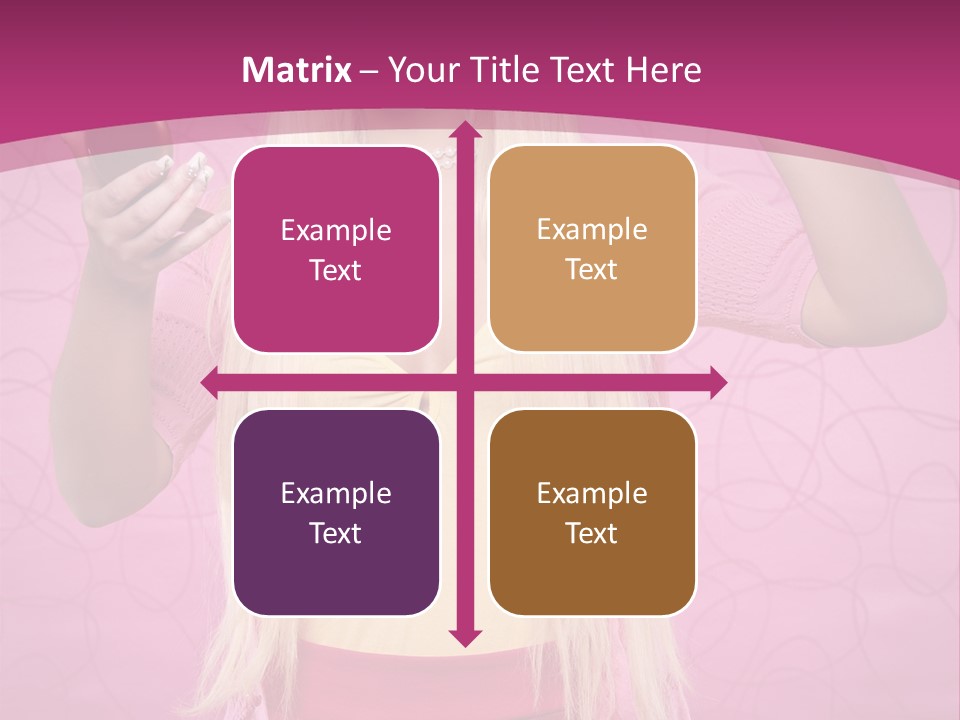 Matrix – Your Title Text Here

Example Text

Example Text

Example Text

Example Text